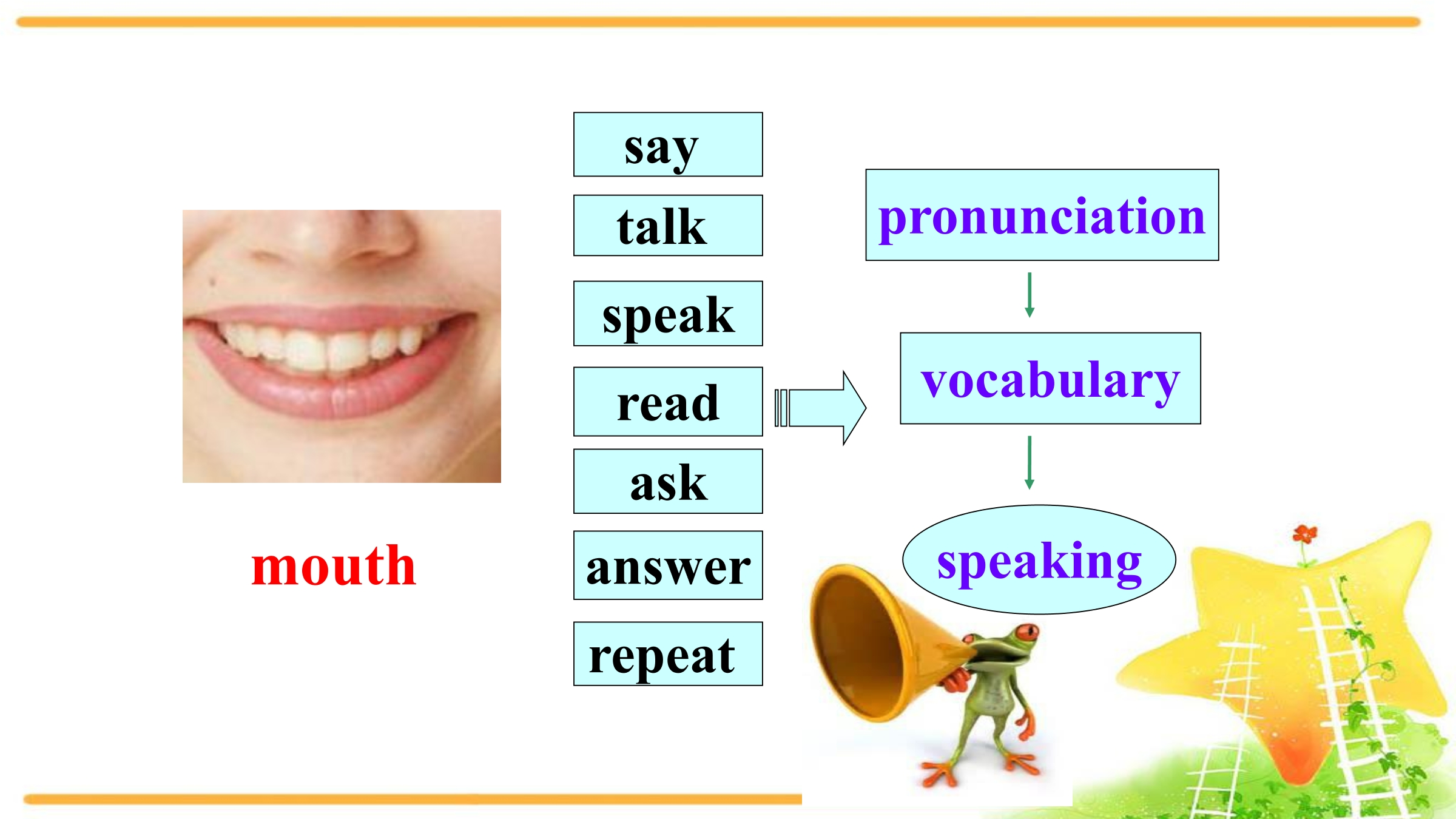 mouth

say

talk

speak

read

ask

answer

repeat

pronunciation

vocabulary

speaking